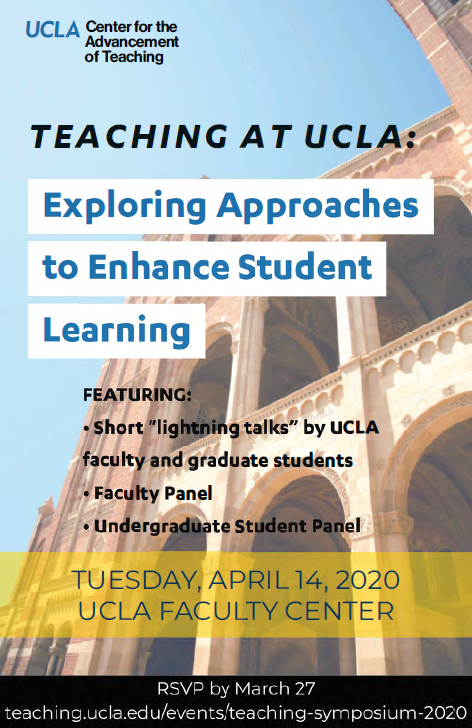 UCLA Center for the Advancement of Teaching

TEACHING AT UCLA:

Exploring Approaches to Enhance Student Learning

FEATURING:

• Short "lightning talks" by UCLA faculty and graduate students

• Faculty Panel

• Undergraduate Student Panel

TUESDAY, APRIL 14, 2020
UCLA FACULTY CENTER

RSVP by March 27
teaching.ucla.edu/events/teaching-symposium-2020